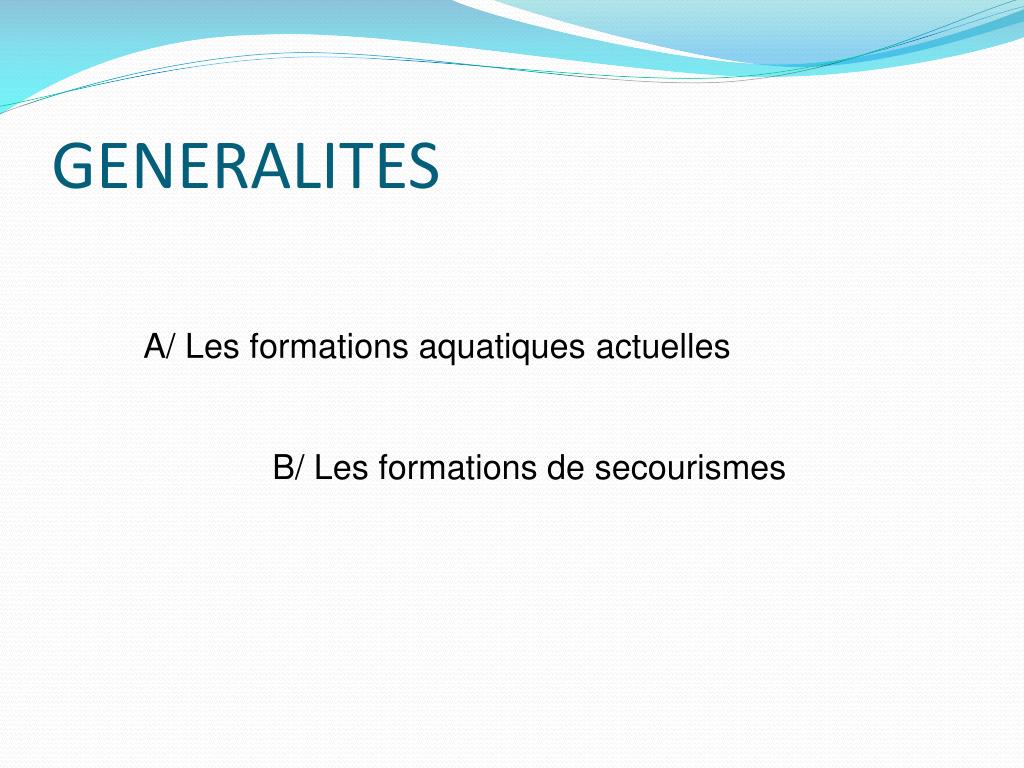 GENERALITES

A/ Les formations aquatiques actuelles

B/ Les formations de secourismes